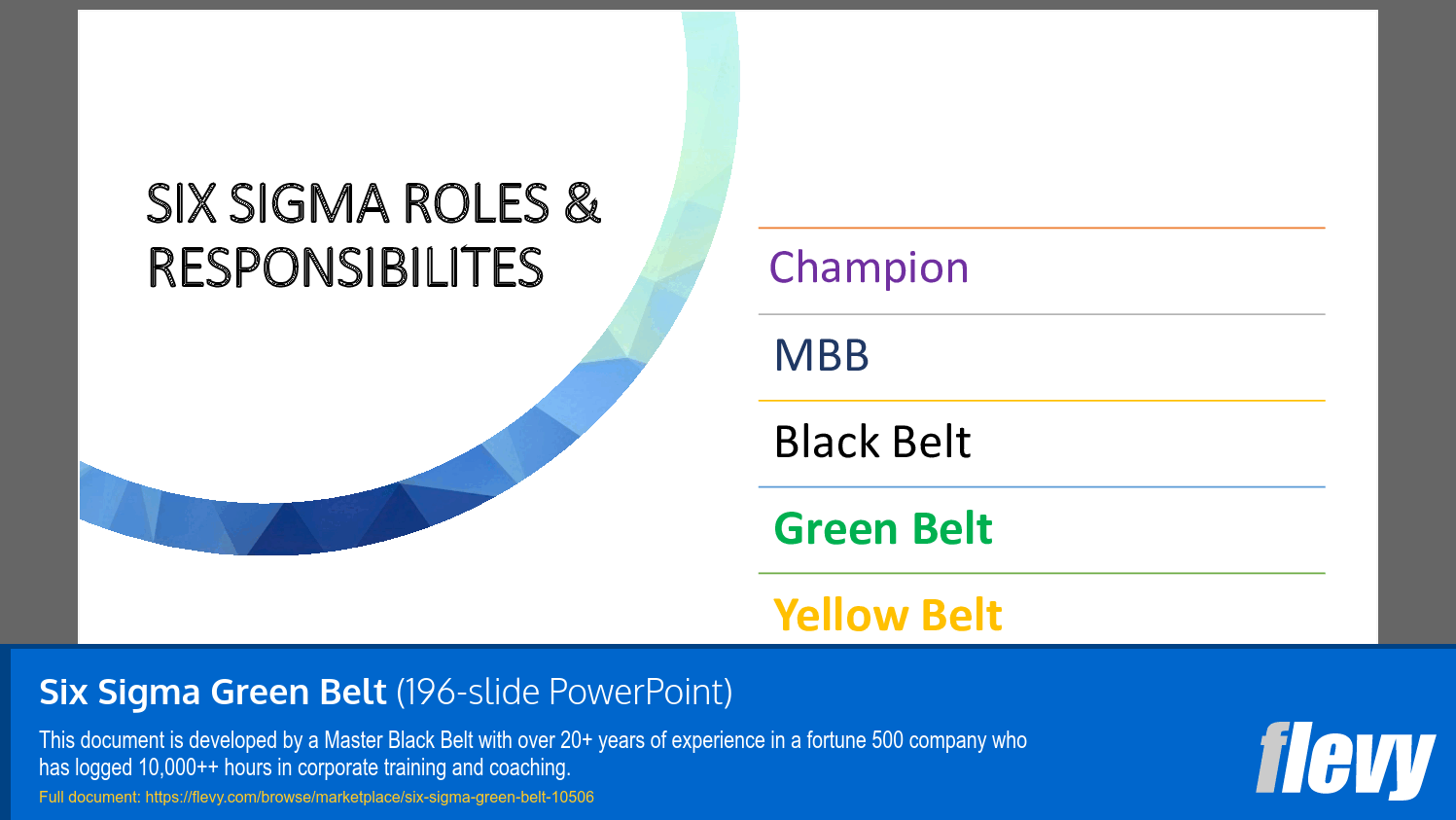 SIX SIGMA ROLES & RESPONSIBILITES

Champion

MBB

Black Belt

Green Belt

Yellow Belt

Six Sigma Green Belt (196-slide PowerPoint)

This document is developed by a Master Black Belt with over 20+ years of experience in a fortune 500 company who has logged 10,000++ hours in corporate training and coaching.

Full document: https://flevy.com/browse/marketplace/six-sigma-green-belt-10506

flevy